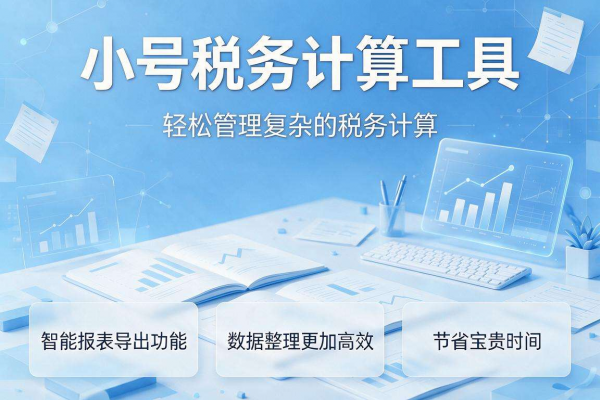 小号税务计算工具

轻松管理复杂的税务计算

智能报表导出功能

数据整理更加高效

节省宝贵时间